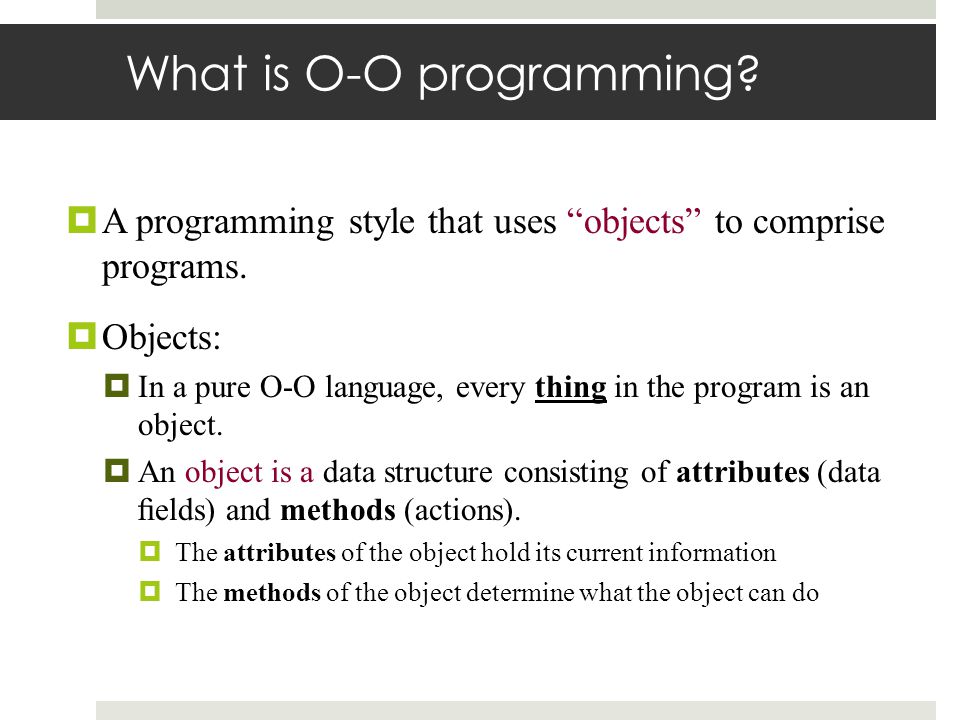 What is O-O programming?

A programming style that uses “objects” to comprise programs.

Objects:

In a pure O-O language, every thing in the program is an object.

An object is a data structure consisting of attributes (data fields) and methods (actions).

The attributes of the object hold its current information

The methods of the object determine what the object can do